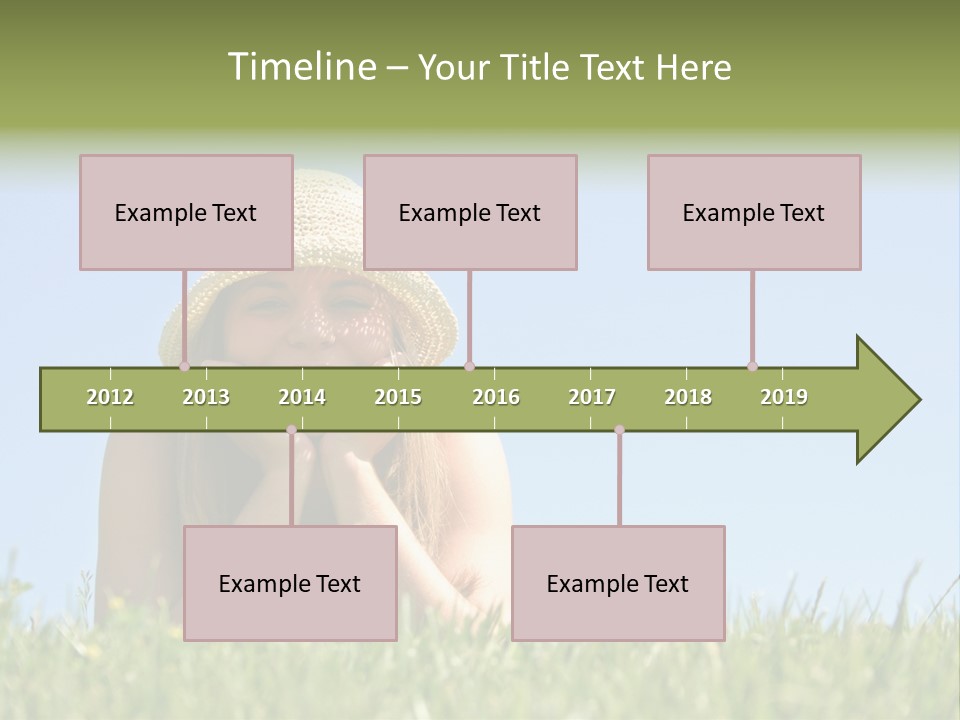 Timeline – Your Title Text Here

Example Text

Example Text

Example Text

2012 2013 2014 2015 2016 2017 2018 2019

Example Text

Example Text